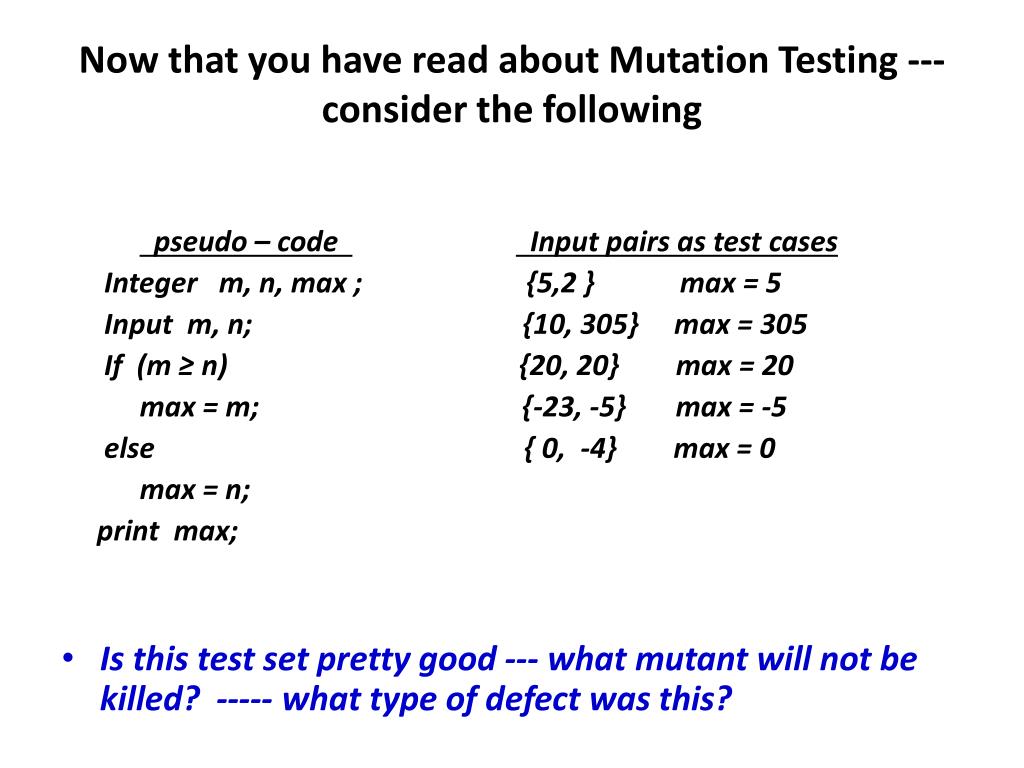 Now that you have read about Mutation Testing --- consider the following

pseudo – code
Integer m, n, max ;
Input m, n;
If (m ≥ n)
max = m;
else
max = n;
print max;

Input pairs as test cases
{5,2 } max = 5
{10, 305} max = 305
{20, 20} max = 20
{-23, -5} max = -5
{ 0, -4} max = 0

• Is this test set pretty good --- what mutant will not be killed? ----- what type of defect was this?